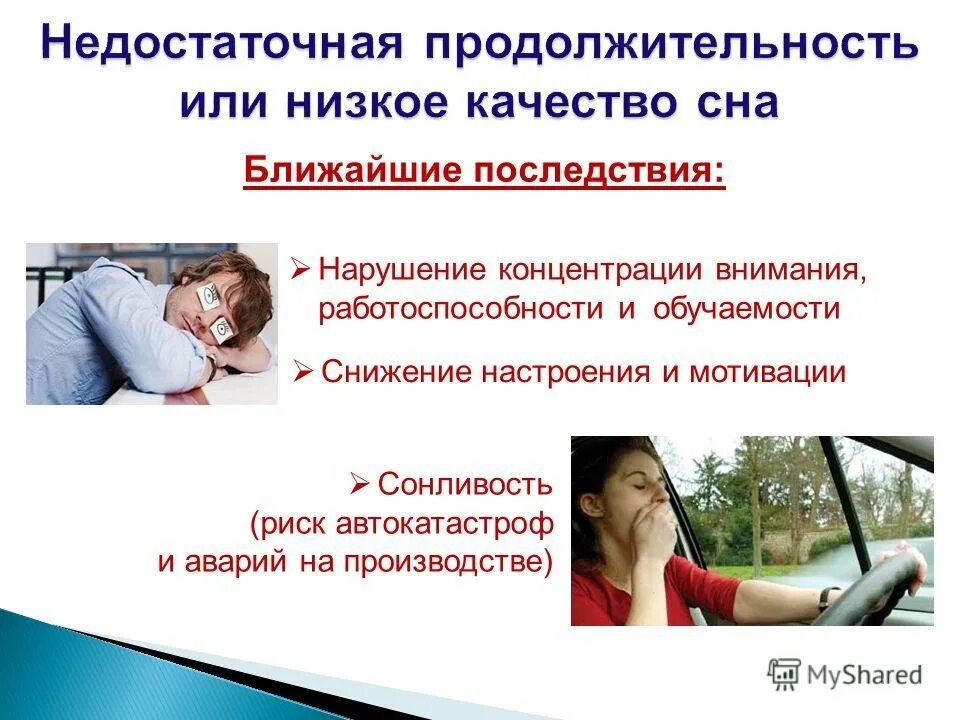 Недостаточная продолжительность или низкое качество сна

Ближайшие последствия:

➢ Нарушение концентрации внимания, работоспособности и обучаемости

➢ Снижение настроения и мотивации

➢ Сонливость (риск автокатастроф и аварий на производстве)

MyShared